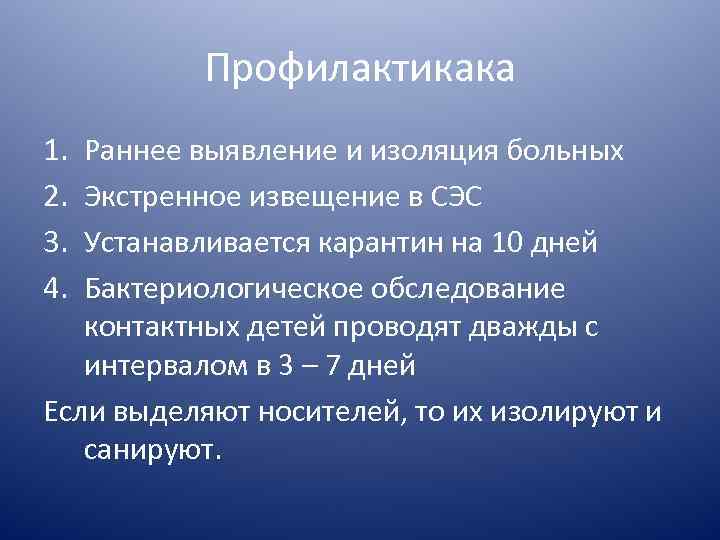 Профилактикака

1. Раннее выявление и изоляция больных
2. Экстренное извещение в СЭС
3. Устанавливается карантин на 10 дней
4. Бактериологическое обследование контактных детей проводят дважды с интервалом в 3 – 7 дней

Если выделяют носителей, то их изолируют и санируют.